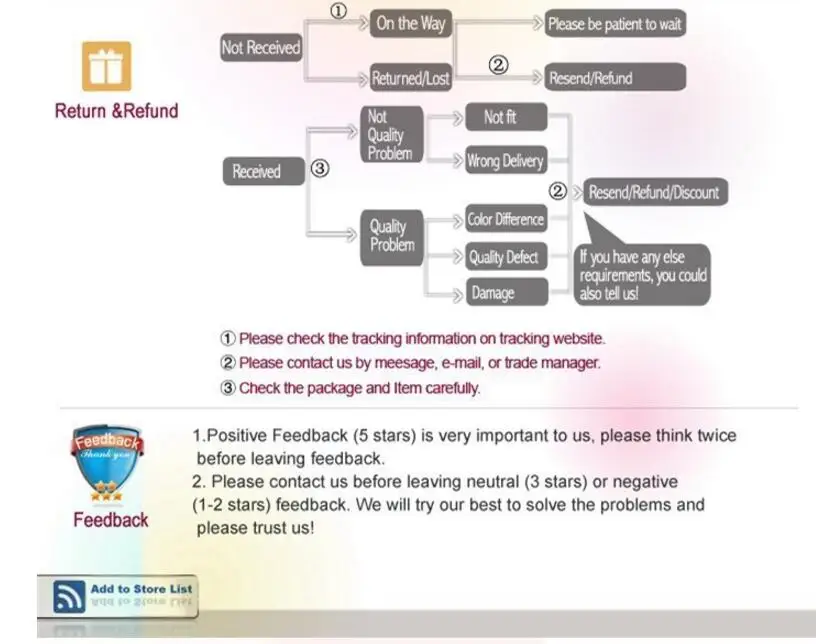 Return &Refund

Not Received
①
On the Way
Please be patient to wait
Returned/Lost
②
Resend/Refund

Received
③
Not Quality Problem
Not fit
Wrong Delivery
Quality Problem
Color Difference
Quality Defect
Damage
②
Resend/Refund/Discount
If you have any else requirements, you could also tell us!

① Please check the tracking information on tracking website.
② Please contact us by meesage, e-mail, or trade manager.
③ Check the package and Item carefully.

Feedback
Thank you

Feedback

1.Positive Feedback (5 stars) is very important to us, please think twice before leaving feedback.
2. Please contact us before leaving neutral (3 stars) or negative (1-2 stars) feedback. We will try our best to solve the problems and please trust us!

Add to Store List